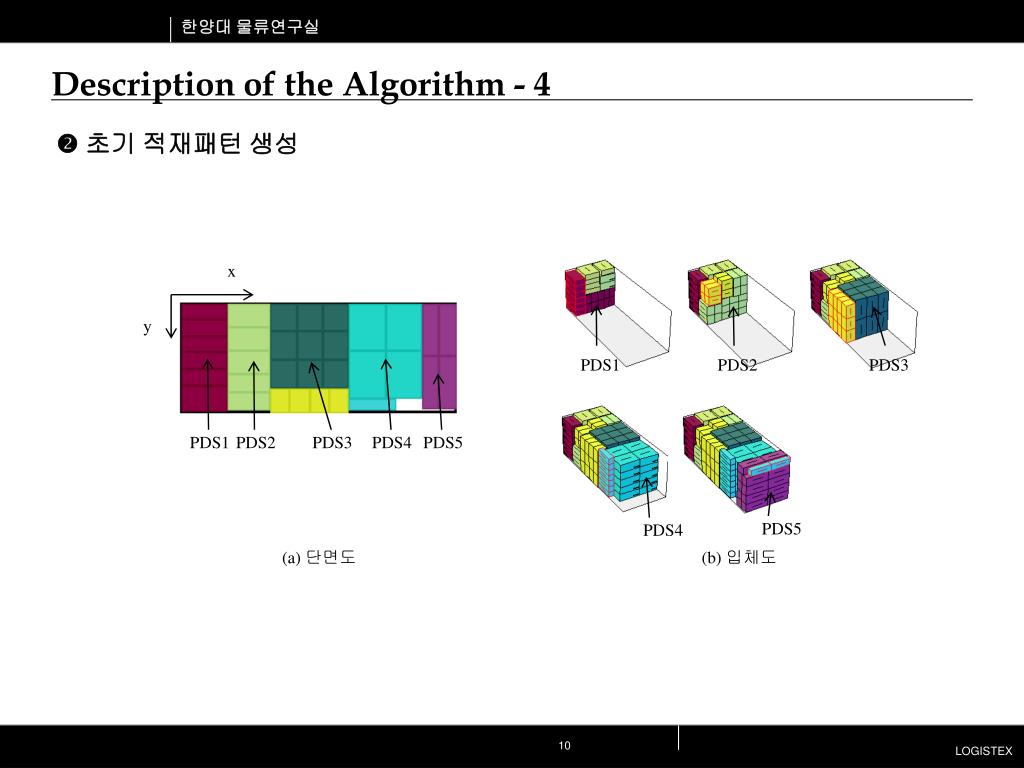 한양대 물류연구실

Description of the Algorithm - 4

❷ 초기 적재패턴 생성

x

y

PDS1 PDS2 PDS3 PDS4 PDS5

(a) 단면도

PDS1

PDS2

PDS3

PDS4

PDS5

(b) 입체도

10

LOGISTEX